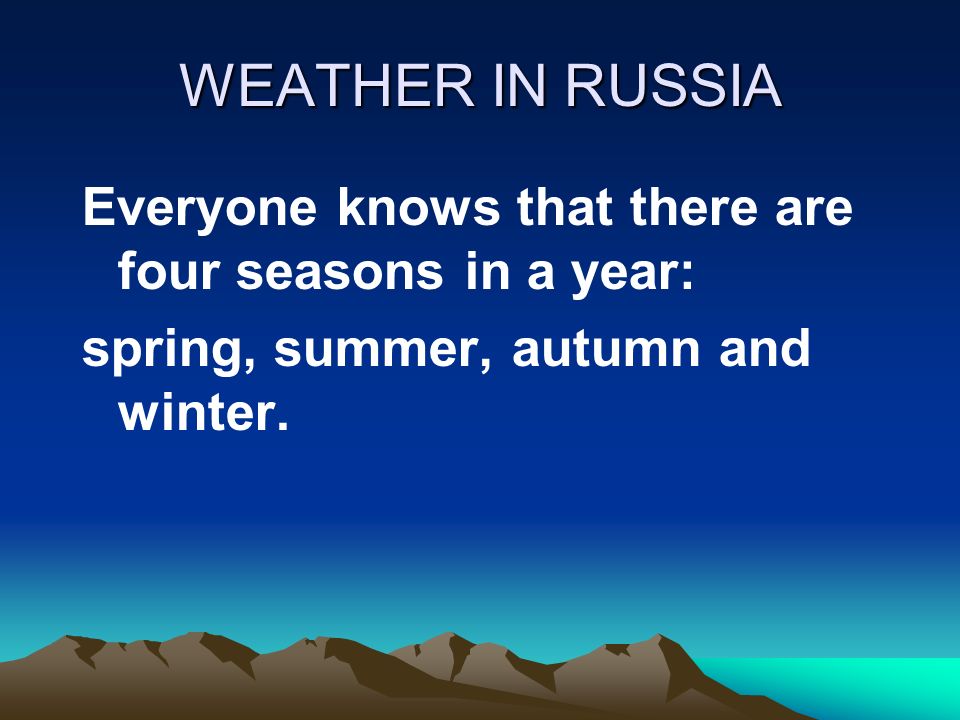 WEATHER IN RUSSIA

Everyone knows that there are four seasons in a year:

spring, summer, autumn and winter.